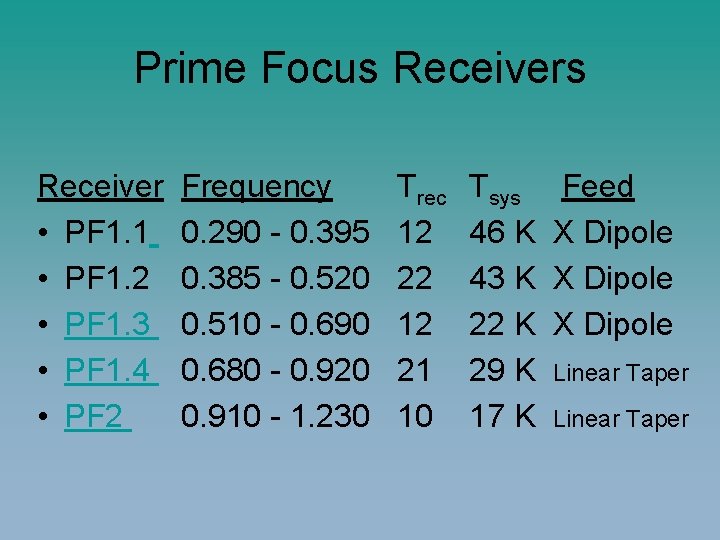 Prime Focus Receivers

| Receiver | Frequency | $T_{rec}$ | $T_{sys}$ | Feed |
|---|---|---|---|---|
| • PF1.1 | 0.290 - 0.395 | 12 | 46 K | X Dipole |
| • PF1.2 | 0.385 - 0.520 | 22 | 43 K | X Dipole |
| • PF1.3 | 0.510 - 0.690 | 12 | 22 K | X Dipole |
| • PF1.4 | 0.680 - 0.920 | 21 | 29 K | Linear Taper |
| • PF2 | 0.910 - 1.230 | 10 | 17 K | Linear Taper |